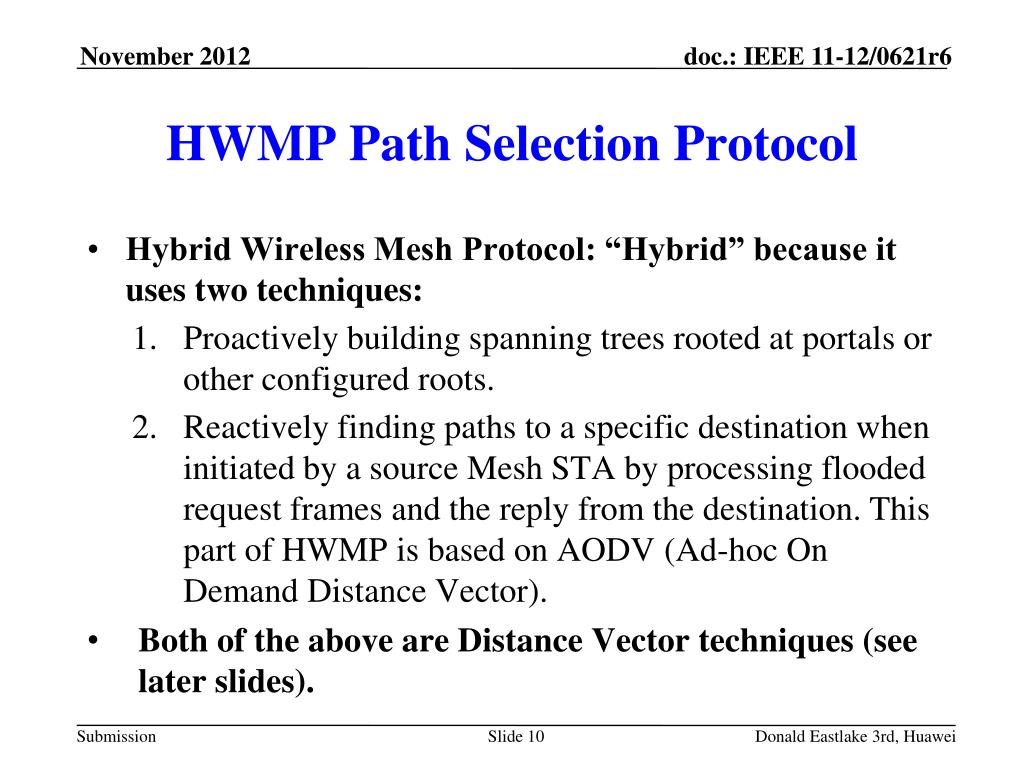 November 2012

doc.: IEEE 11-12/0621r6

HWMP Path Selection Protocol

• Hybrid Wireless Mesh Protocol: “Hybrid” because it uses two techniques:

1. Proactively building spanning trees rooted at portals or other configured roots.

2. Reactively finding paths to a specific destination when initiated by a source Mesh STA by processing flooded request frames and the reply from the destination. This part of HWMP is based on AODV (Ad-hoc On Demand Distance Vector).

• Both of the above are Distance Vector techniques (see later slides).

Submission

Slide 10

Donald Eastlake 3rd, Huawei